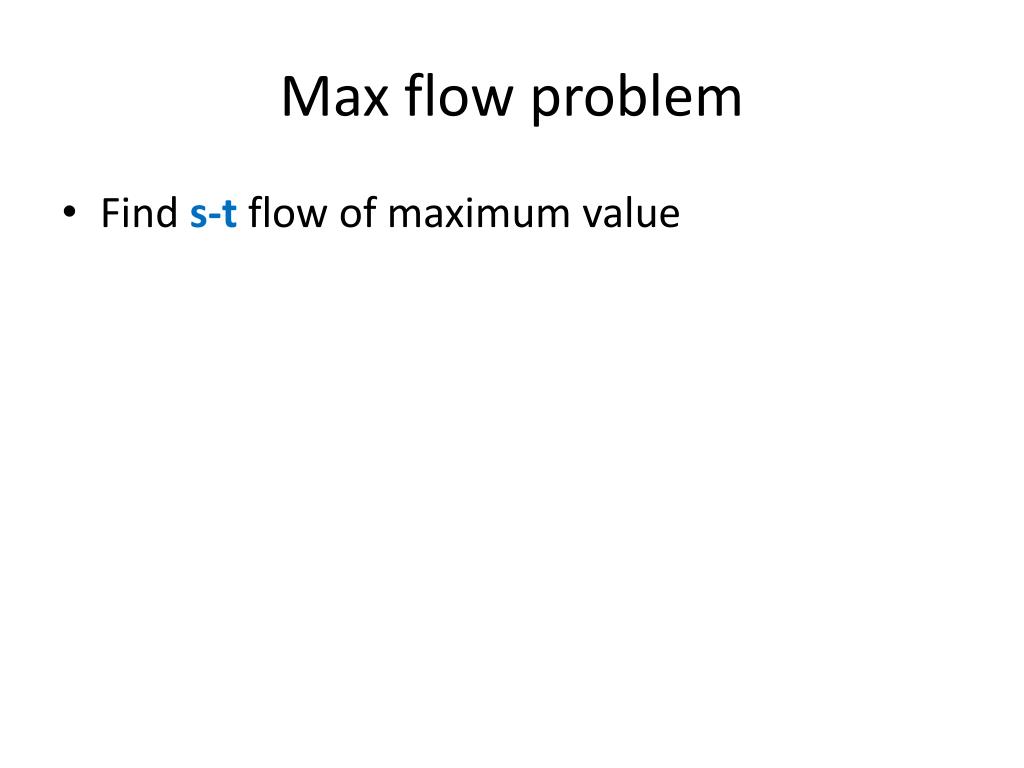 Max flow problem

• Find s-t flow of maximum value